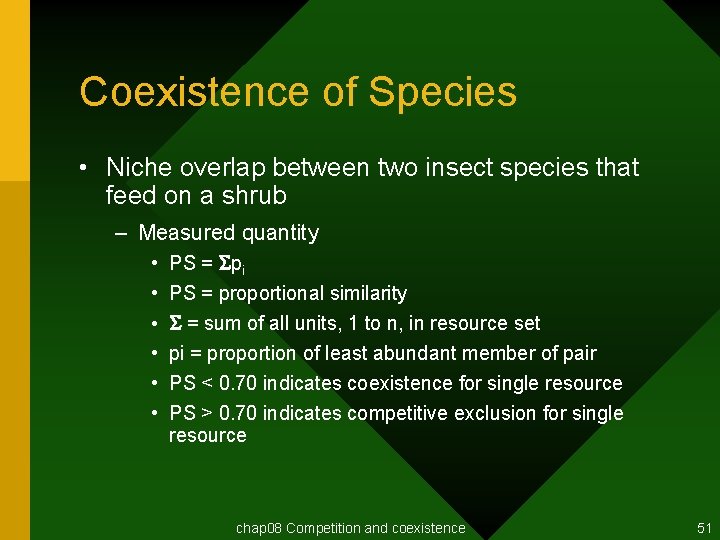 Coexistence of Species

• Niche overlap between two insect species that feed on a shrub

– Measured quantity

• PS = $\Sigma p_i$

• PS = proportional similarity

• $\Sigma$ = sum of all units, 1 to n, in resource set

• pi = proportion of least abundant member of pair

• PS < 0.70 indicates coexistence for single resource

• PS > 0.70 indicates competitive exclusion for single resource

chap08 Competition and coexistence

51